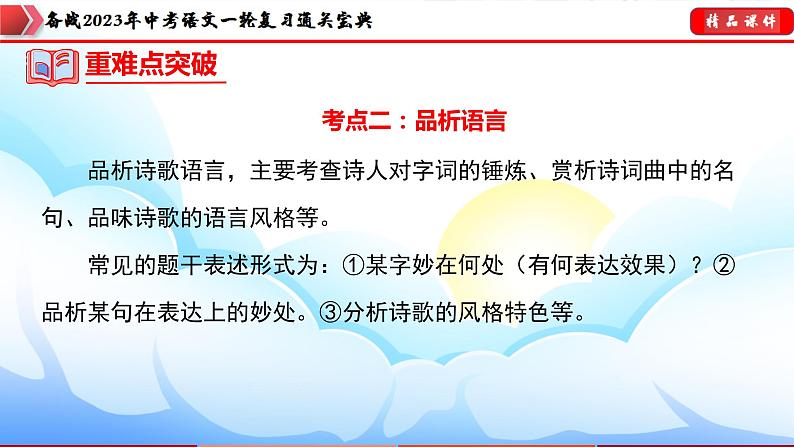 备战2023年中考语文一轮复习通关宝典

精品课件

重难点突破

考点二：品析语言

品析诗歌语言，主要考查诗人对字词的锤炼、赏析诗词曲中的名句、品味诗歌的语言风格等。

常见的题干表述形式为：①某字妙在何处（有何表达效果）？②品析某句在表达上的妙处。③分析诗歌的风格特色等。